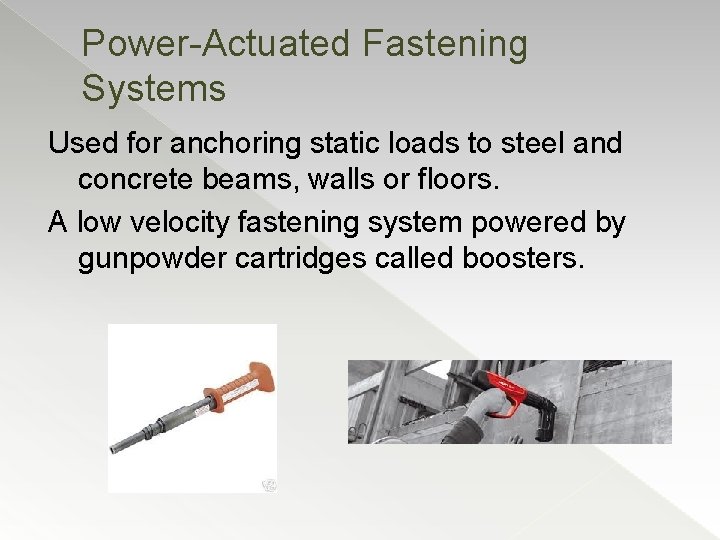 Power-Actuated Fastening Systems

Used for anchoring static loads to steel and concrete beams, walls or floors.

A low velocity fastening system powered by gunpowder cartridges called boosters.